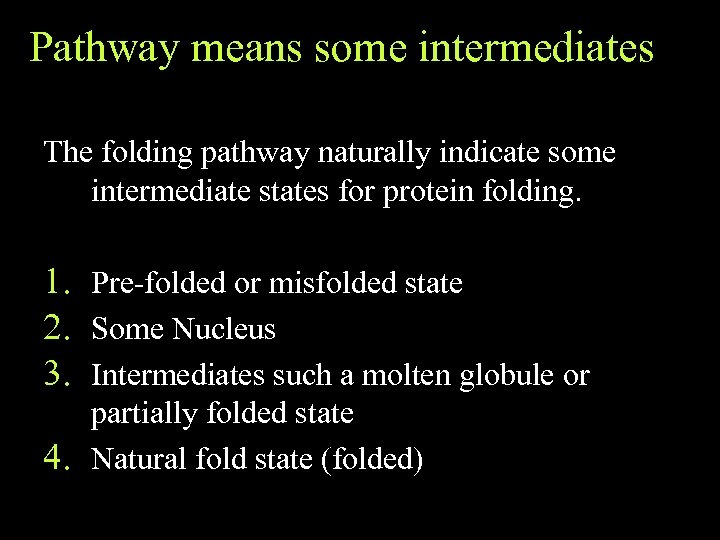 Pathway means some intermediates

The folding pathway naturally indicate some intermediate states for protein folding.

1. Pre-folded or misfolded state
2. Some Nucleus
3. Intermediates such a molten globule or partially folded state
4. Natural fold state (folded)